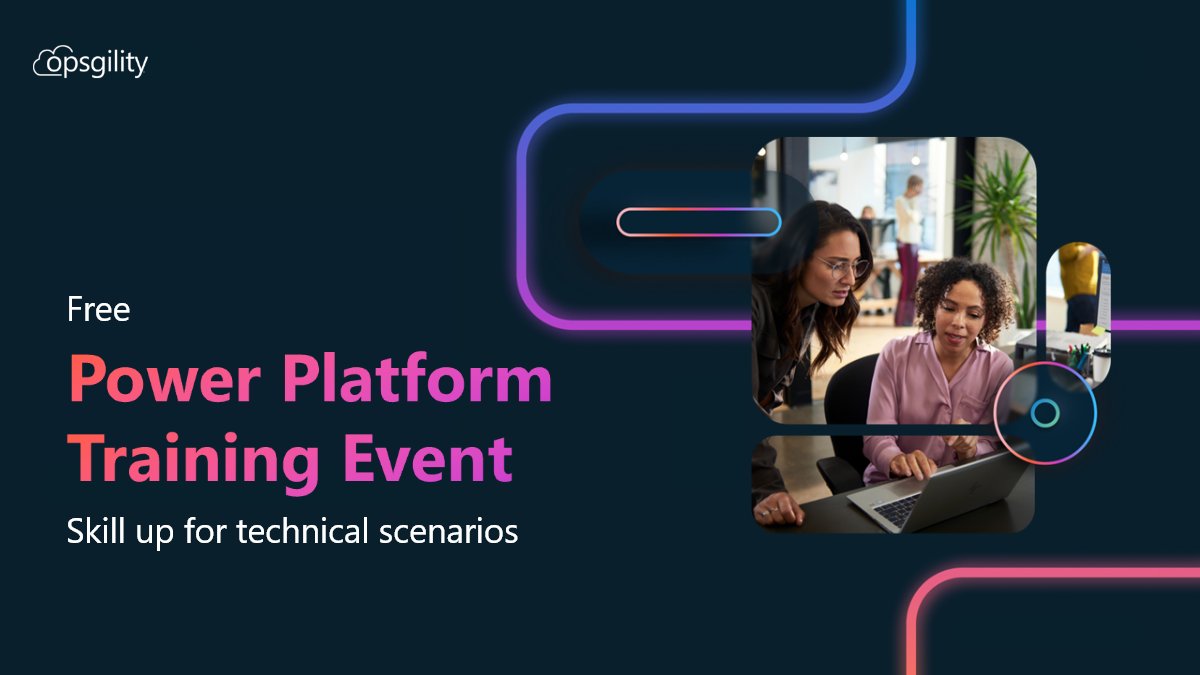 opsgility

Free

Power Platform Training Event

Skill up for technical scenarios